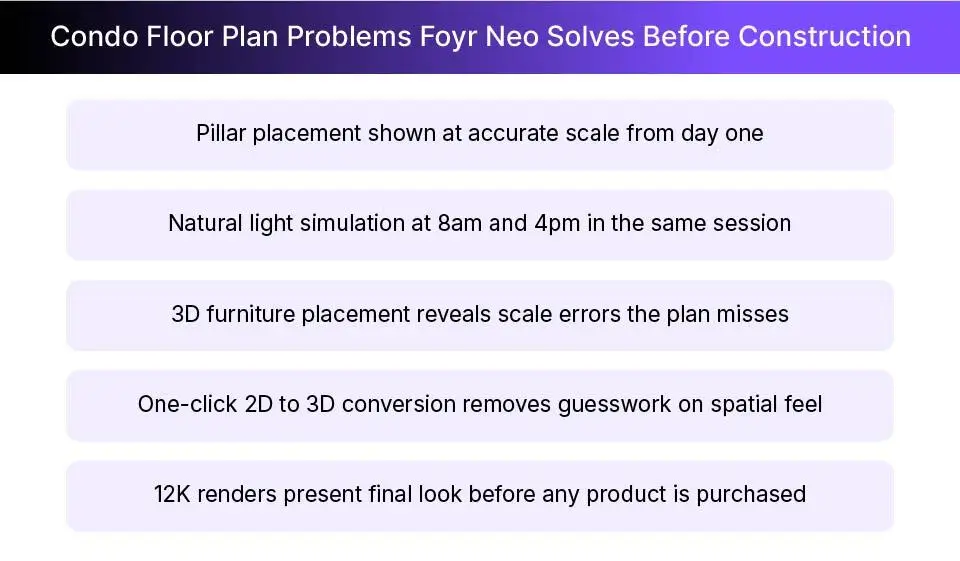 Condo Floor Plan Problems Foyr Neo Solves Before Construction

Pillar placement shown at accurate scale from day one

Natural light simulation at 8am and 4pm in the same session

3D furniture placement reveals scale errors the plan misses

One-click 2D to 3D conversion removes guesswork on spatial feel

12K renders present final look before any product is purchased